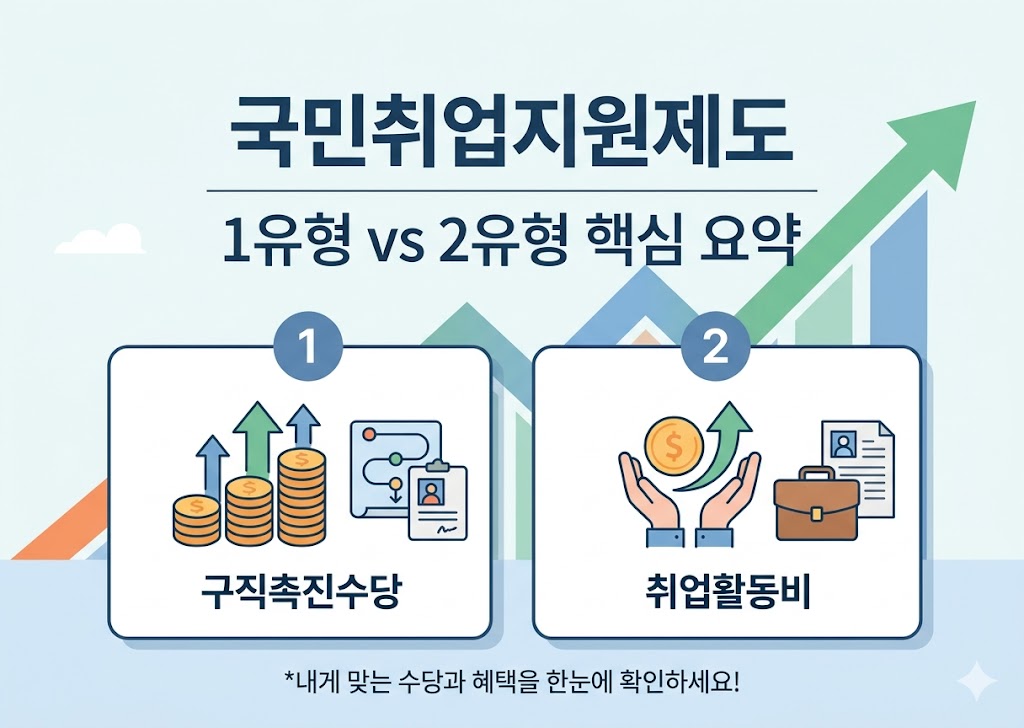 국민취업지원제도

1유형 vs 2유형 핵심 요약

1

구직촉진수당

2

취업활동비

*내게 맞는 수당과 혜택을 한눈에 확인하세요!